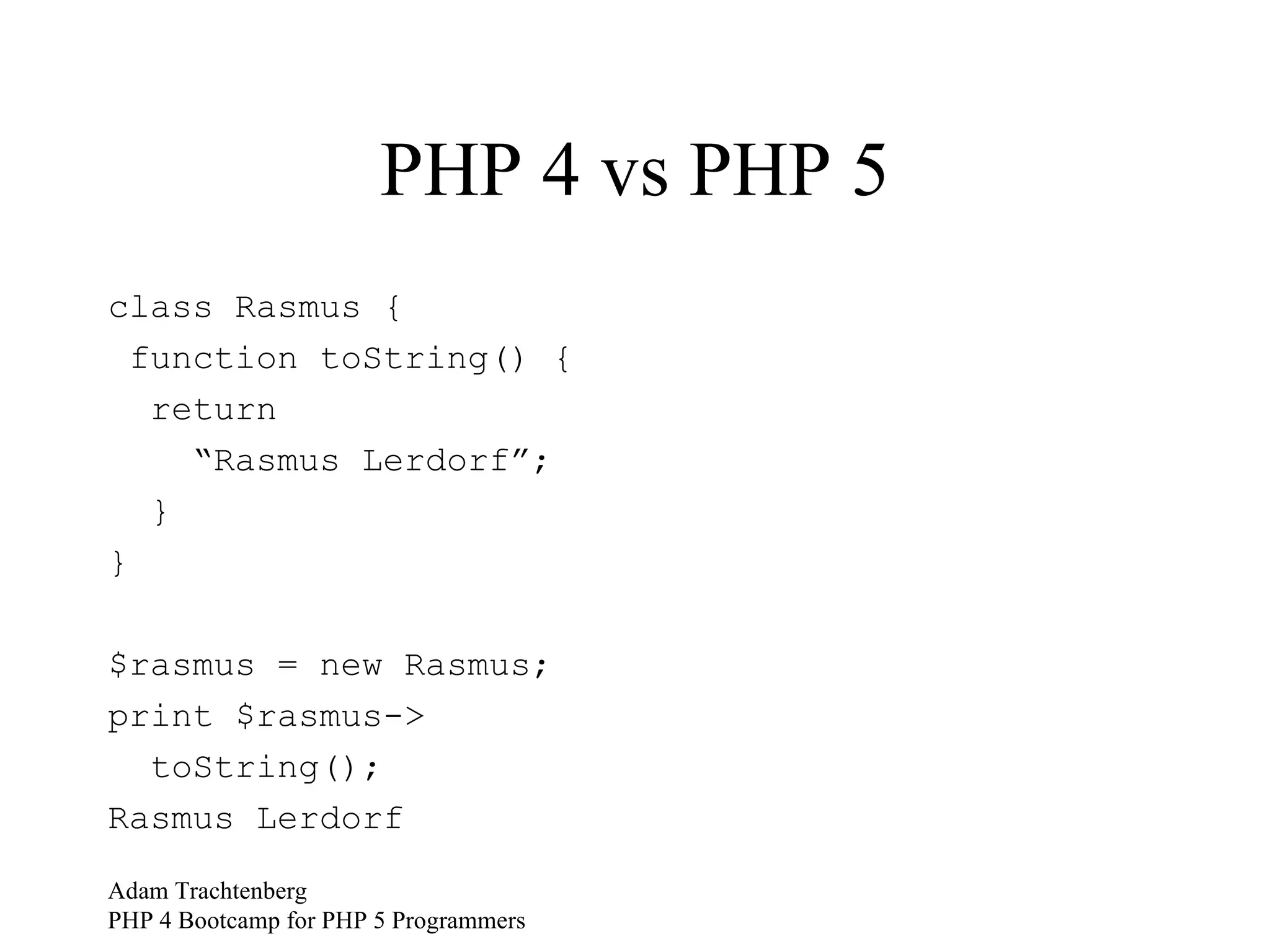 PHP 4 vs PHP 5

class Rasmus {
 function toString() {
  return
    “Rasmus Lerdorf”;
  }
}

$rasmus = new Rasmus;
print $rasmus->
  toString();
Rasmus Lerdorf

Adam Trachtenberg
PHP 4 Bootcamp for PHP 5 Programmers